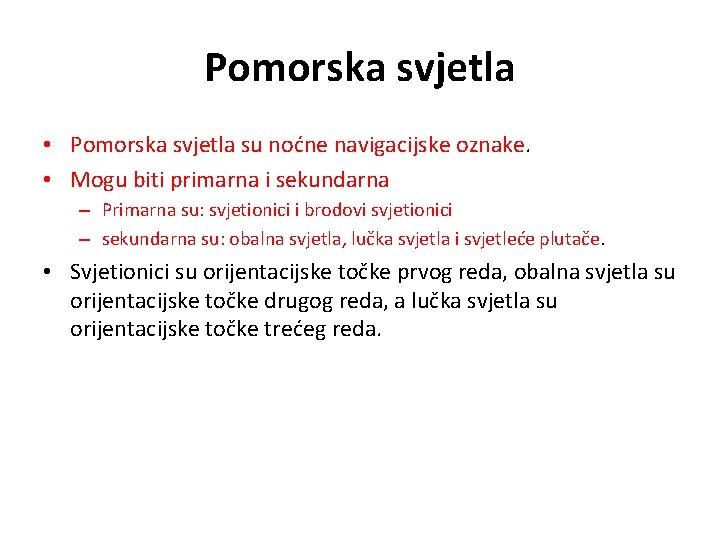 Pomorska svjetla

• Pomorska svjetla su noćne navigacijske oznake.
• Mogu biti primarna i sekundarna
  – Primarna su: svjetionici i brodovi svjetionici
  – sekundarna su: obalna svjetla, lučka svjetla i svjetleće plutače.
• Svjetionici su orijentacijske točke prvog reda, obalna svjetla su orijentacijske točke drugog reda, a lučka svjetla su orijentacijske točke trećeg reda.